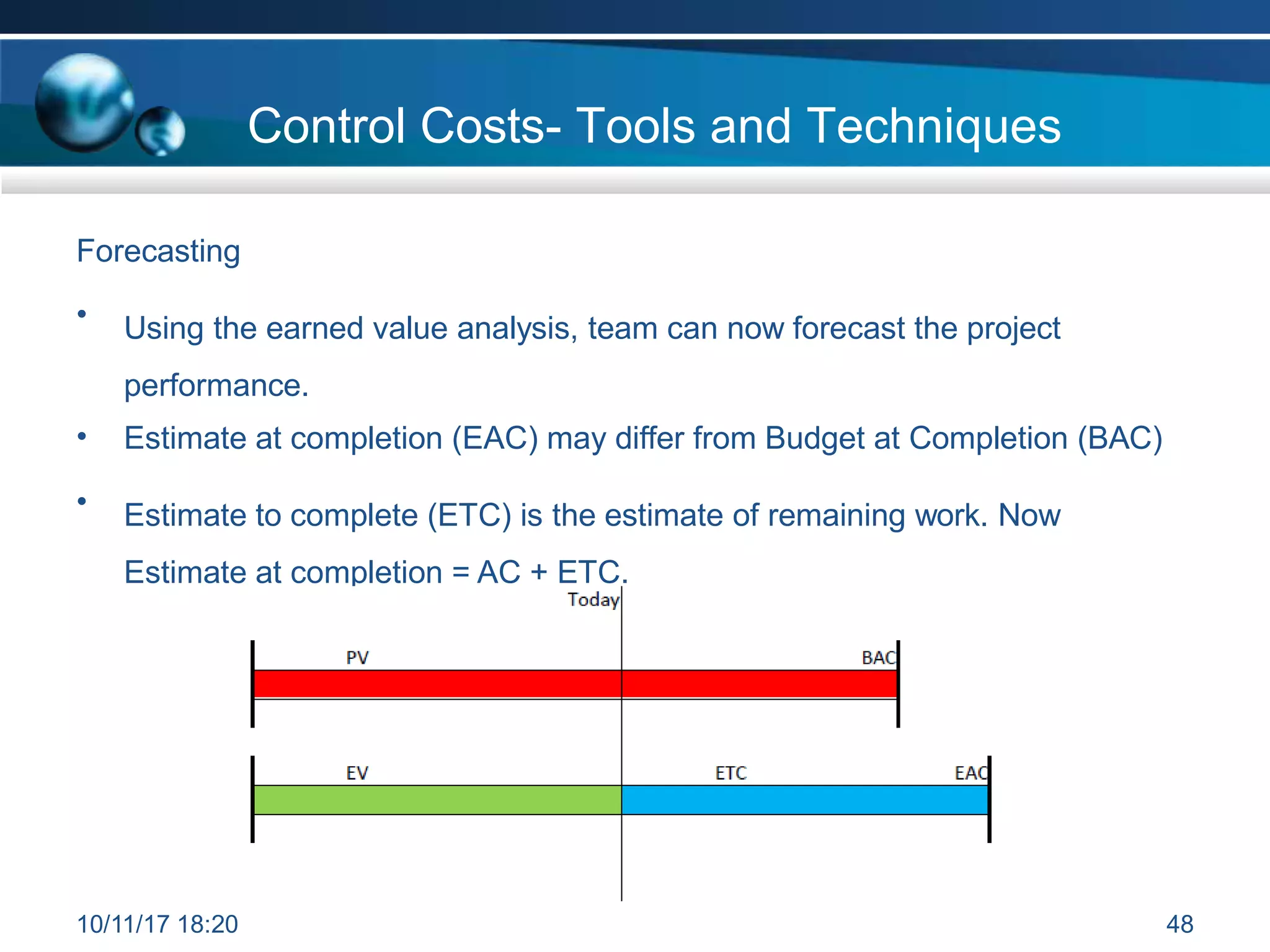 Control Costs- Tools and Techniques

Forecasting

• Using the earned value analysis, team can now forecast the project performance.

• Estimate at completion (EAC) may differ from Budget at Completion (BAC)

• Estimate to complete (ETC) is the estimate of remaining work. Now Estimate at completion = AC + ETC.

Today

PV

BAC

EV

ETC

EAC

10/11/17 18:20

48